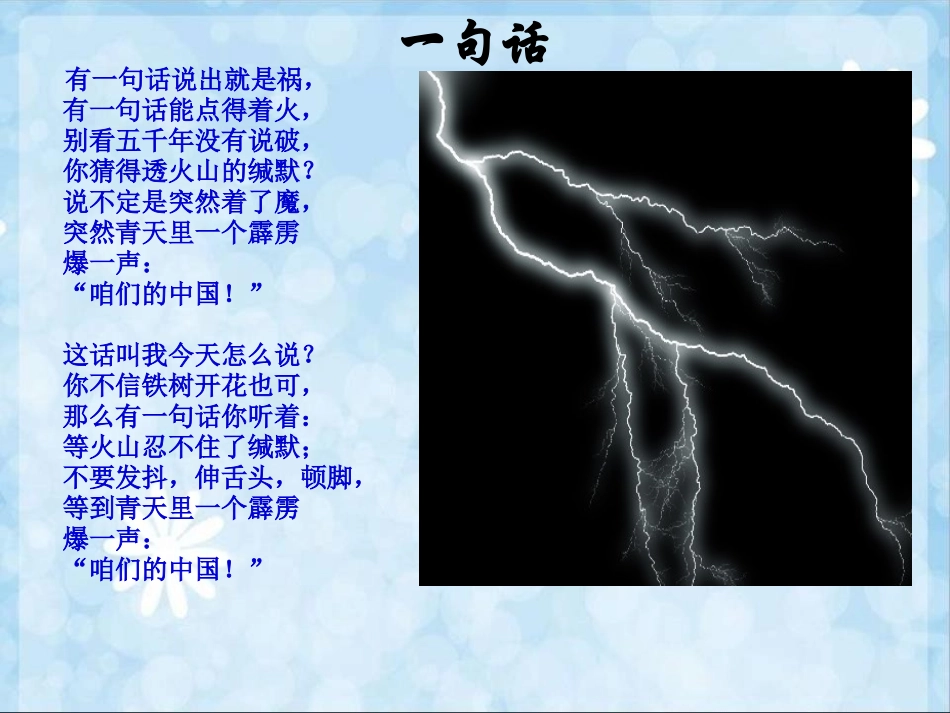 一句话

有一句话说出就是祸，
有一句话能点得着火，
别看五千年没有说破，
你猜得透火山的缄默？
说不定是突然着了魔，
突然青天里一个霹雳
爆一声：
“咱们的中国！”

这话叫我今天怎么说？
你不信铁树开花也可，
那么有一句话你听着：
等火山忍不住了缄默；
不要发抖，伸舌头，顿脚，
等到青天里一个霹雳
爆一声：
“咱们的中国！”